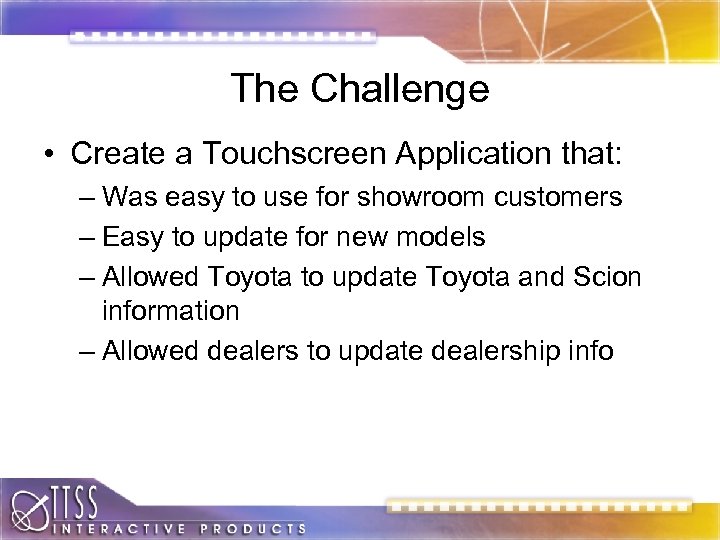 The Challenge

• Create a Touchscreen Application that:
– Was easy to use for showroom customers
– Easy to update for new models
– Allowed Toyota to update Toyota and Scion information
– Allowed dealers to update dealership info

TTSS
INTERACTIVE PRODUCTS